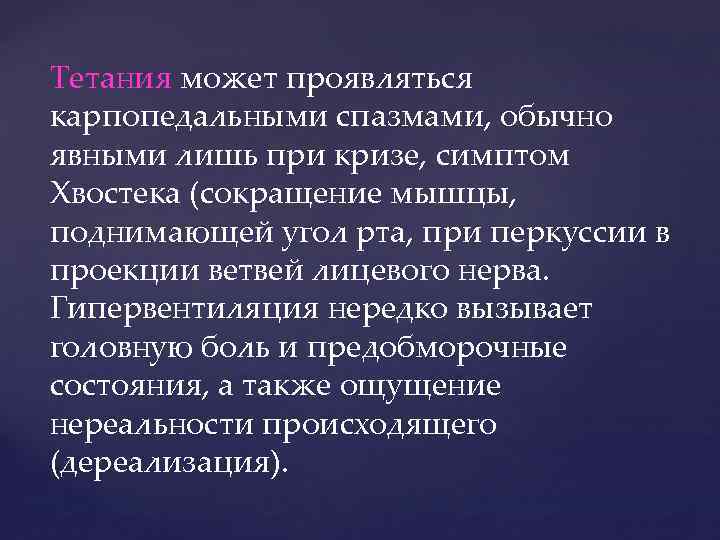 Тетания может проявляться карпопедальными спазмами, обычно явными лишь при кризе, симптом Хвостека (сокращение мышцы, поднимающей угол рта, при перкуссии в проекции ветвей лицевого нерва. Гипервентиляция нередко вызывает головную боль и предобморочные состояния, а также ощущение нереальности происходящего (дереализация).